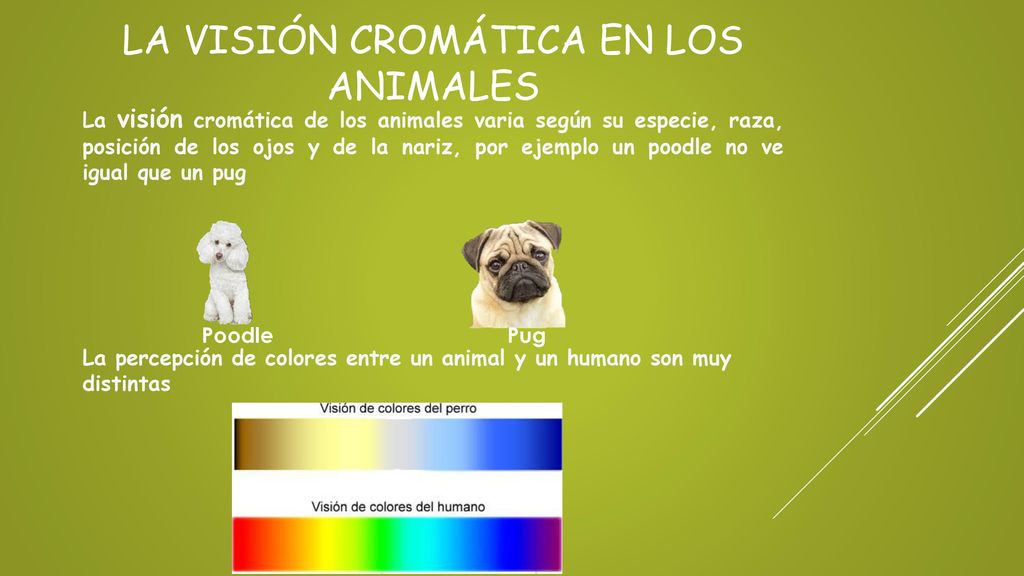 LA VISIÓN CROMÁTICA EN LOS ANIMALES

La visión cromática de los animales varia según su especie, raza, posición de los ojos y de la nariz, por ejemplo un poodle no ve igual que un pug

Poodle

Pug

La percepción de colores entre un animal y un humano son muy distintas

Visión de colores del perro

Visión de colores del humano